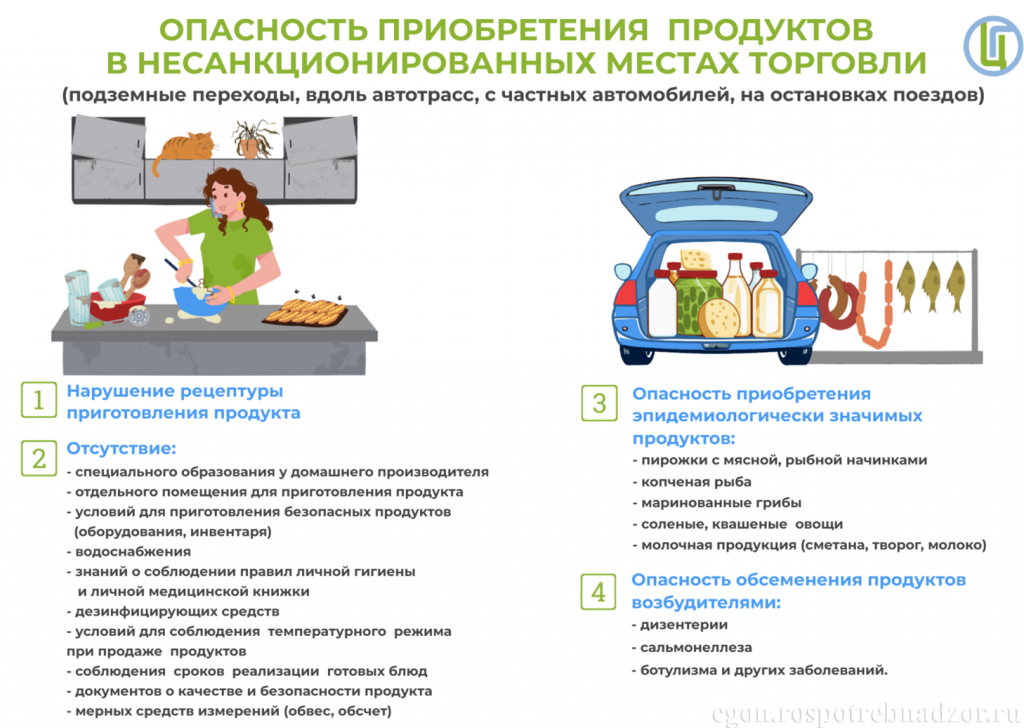 ОПАСНОСТЬ ПРИОБРЕТЕНИЯ ПРОДУКТОВ В НЕСАНКЦИОНИРОВАННЫХ МЕСТАХ ТОРГОВЛИ

(подземные переходы, вдоль автотрасс, с частных автомобилей, на остановках поездов)

1 Нарушение рецептуры приготовления продукта

2 Отсутствие:
- специального образования у домашнего производителя
- отдельного помещения для приготовления продукта
- условий для приготовления безопасных продуктов (оборудования, инвентаря)
- водоснабжения
- знаний о соблюдении правил личной гигиены и личной медицинской книжки
- дезинфицирующих средств
- условий для соблюдения температурного режима при продаже продуктов
- соблюдения сроков реализации готовых блюд
- документов о качестве и безопасности продукта
- мерных средств измерений (обвес, обсчет)

3 Опасность приобретения эпидемиологически значимых продуктов:
- пирожки с мясной, рыбной начинками
- копченая рыба
- маринованные грибы
- соленые, квашеные овощи
- молочная продукция (сметана, творог, молоко)

4 Опасность обсеменения продуктов возбудителями:
- дизентерии
- сальмонеллеза
- ботулизма и других заболеваний.

cgon.rospotrebnadzor.ru